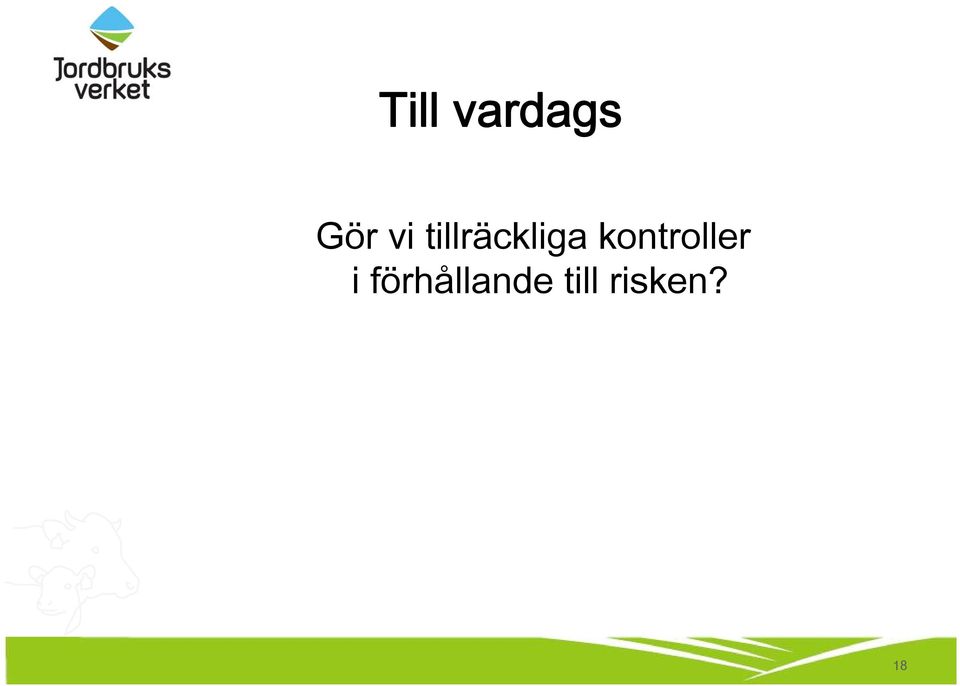 Jordbruks verket

Till vardags

Gör vi tillräckliga kontroller i förhållande till risken?

18